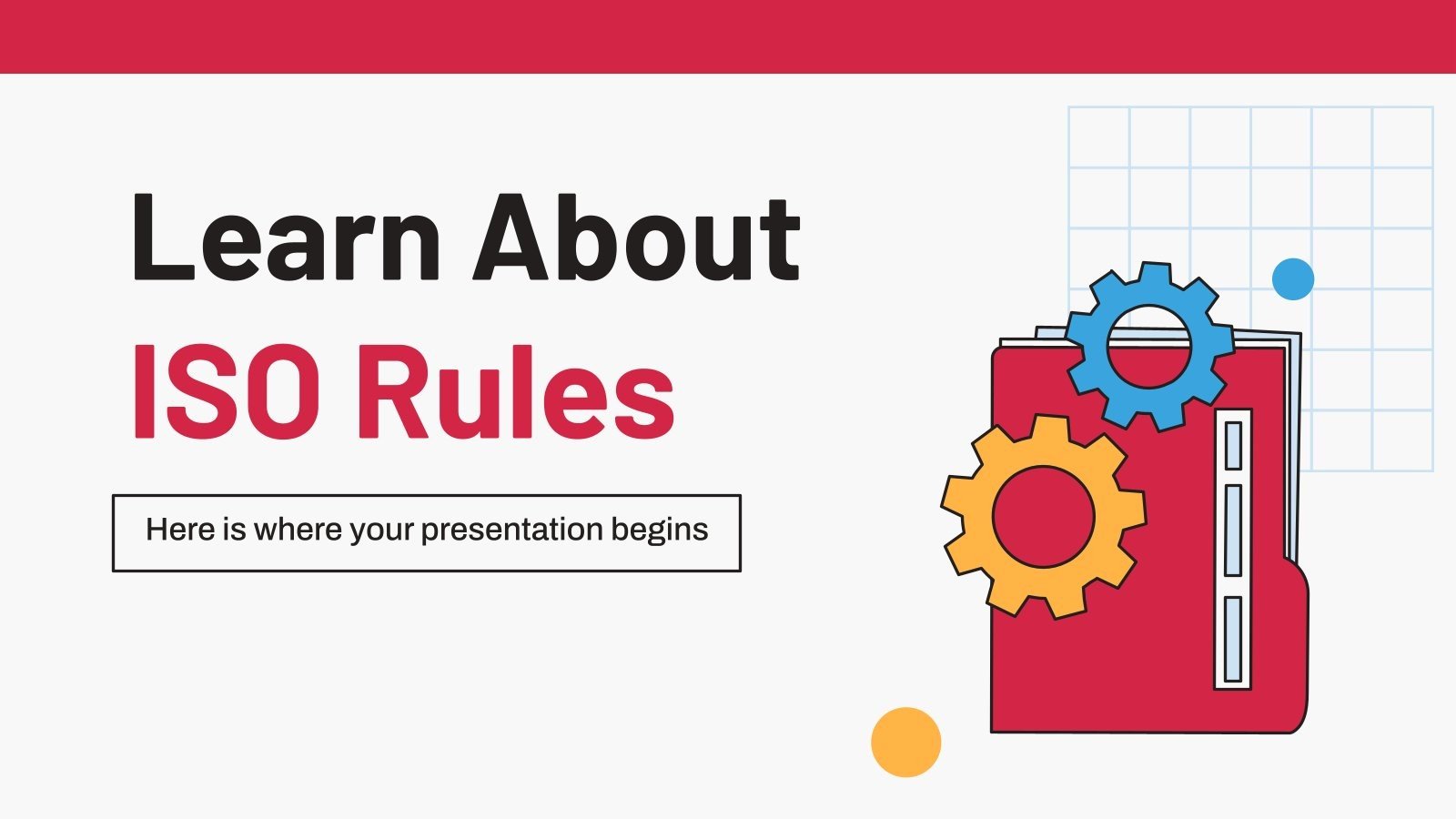 Learn About
ISO Rules

Here is where your presentation begins